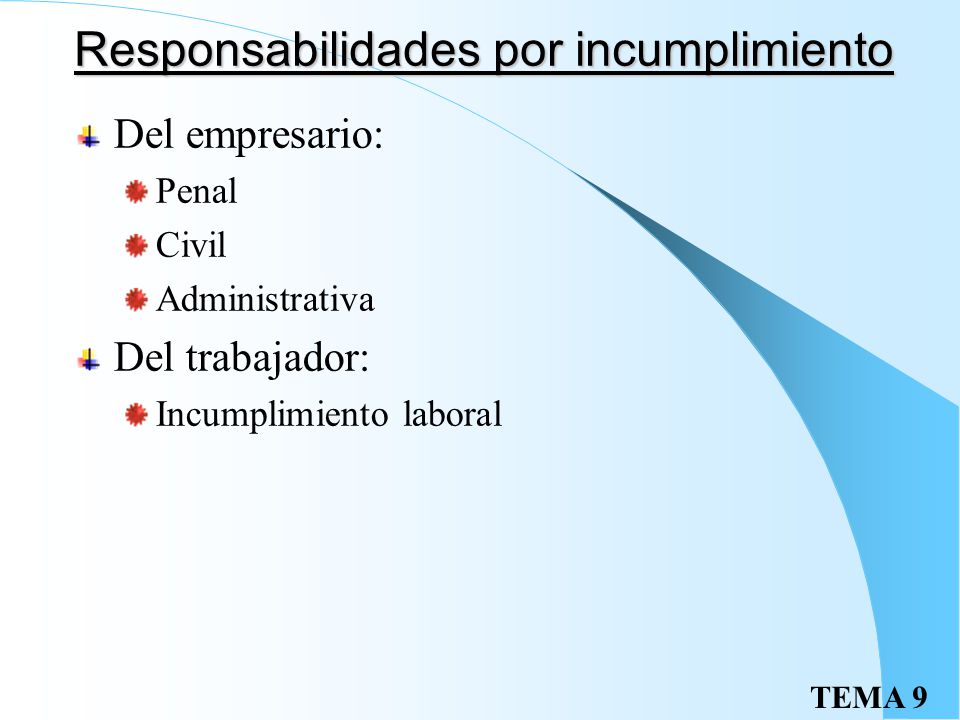 Responsabilidades por incumplimiento

Del empresario:
Penal
Civil
Administrativa

Del trabajador:
Incumplimiento laboral

TEMA 9